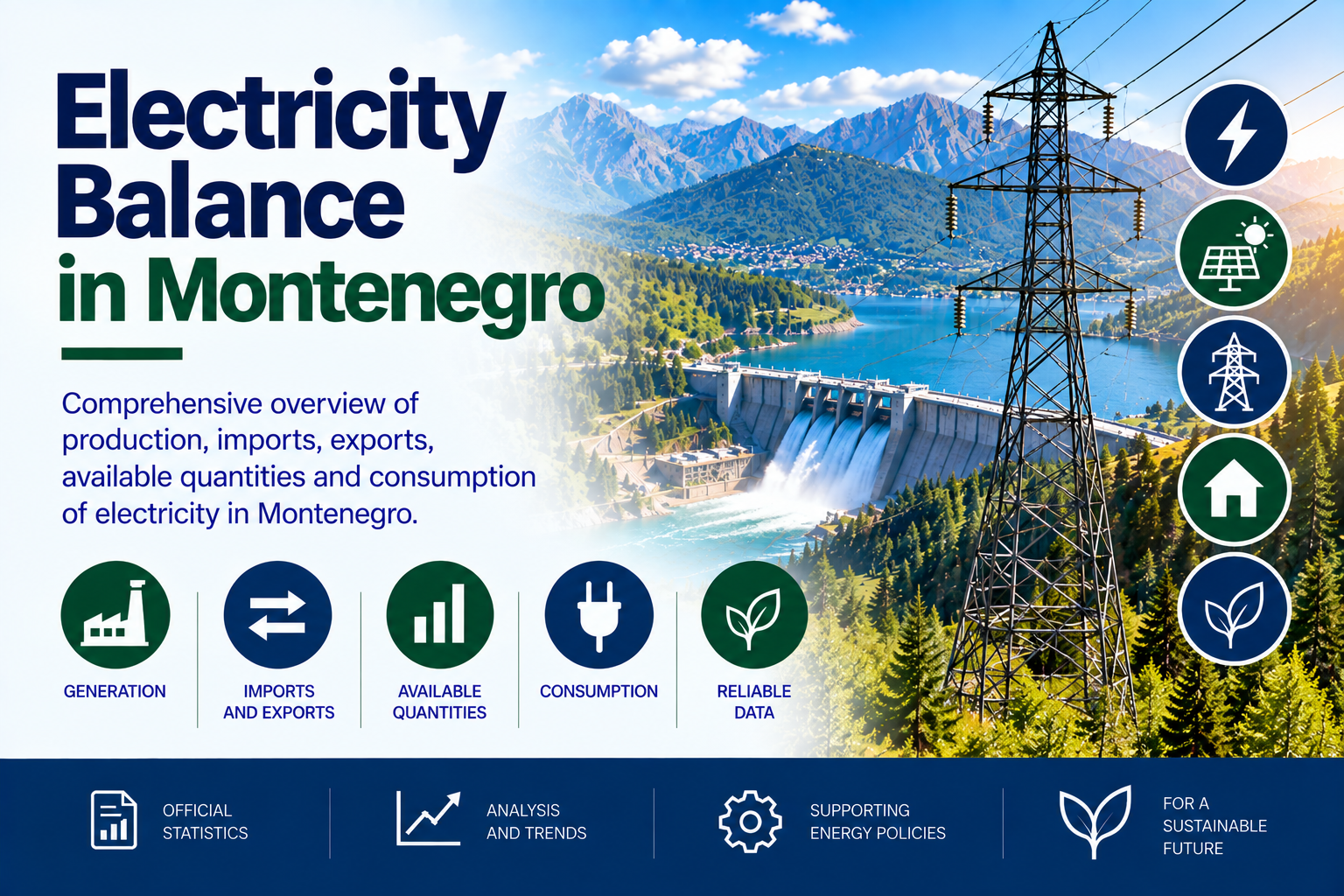 Electricity Balance in Montenegro

Comprehensive overview of production, imports, exports, available quantities and consumption of electricity in Montenegro.

GENERATION

IMPORTS AND EXPORTS

AVAILABLE QUANTITIES

CONSUMPTION

RELIABLE DATA

OFFICIAL STATISTICS

ANALYSIS AND TRENDS

SUPPORTING ENERGY POLICIES

FOR A SUSTAINABLE FUTURE